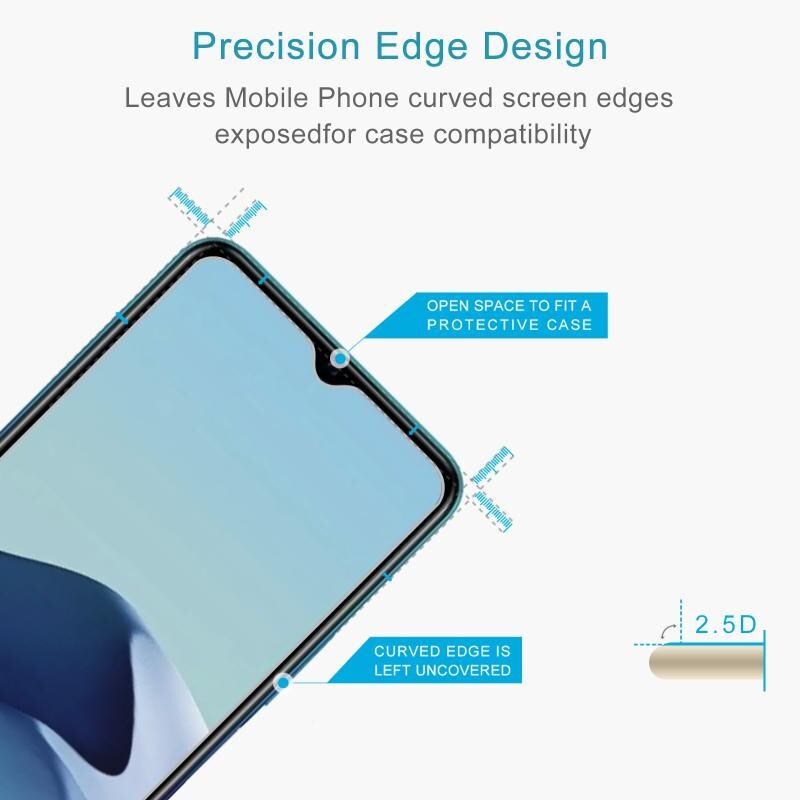 Precision Edge Design

Leaves Mobile Phone curved screen edges exposedfor case compatibility

OPEN SPACE TO FIT A PROTECTIVE CASE

CURVED EDGE IS LEFT UNCOVERED

2.5D